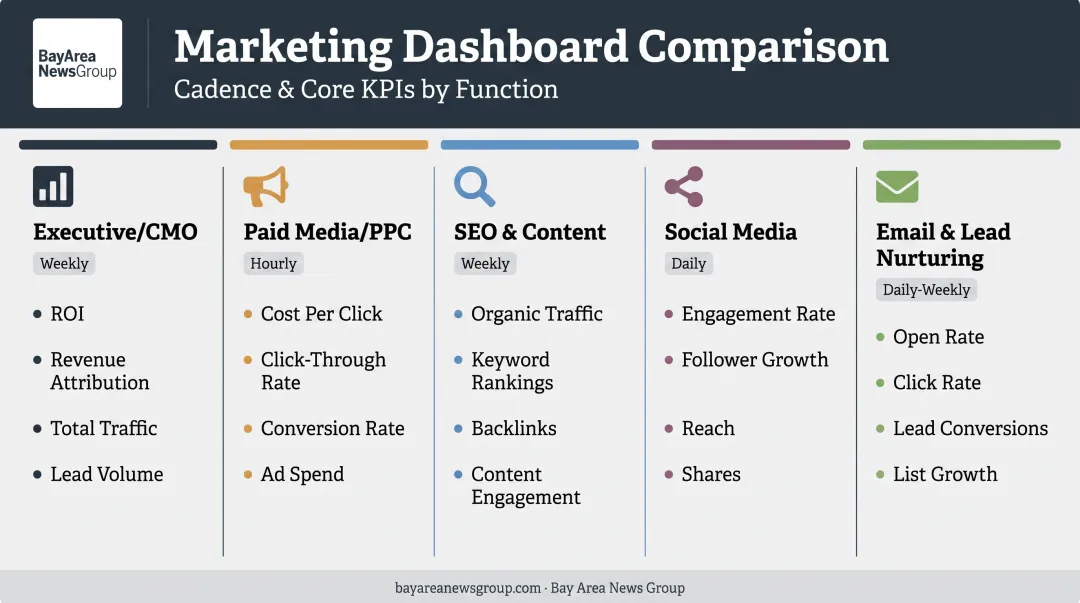 BayArea NewsGroup

Marketing Dashboard Comparison
Cadence & Core KPIs by Function

Executive/CMO
Weekly
- ROI
- Revenue Attribution
- Total Traffic
- Lead Volume

Paid Media/PPC
Hourly
- Cost Per Click
- Click-Through Rate
- Conversion Rate
- Ad Spend

SEO & Content
Weekly
- Organic Traffic
- Keyword Rankings
- Backlinks
- Content Engagement

Social Media
Daily
- Engagement Rate
- Follower Growth
- Reach
- Shares

Email & Lead Nurturing
Daily-Weekly
- Open Rate
- Click Rate
- Lead Conversions
- List Growth

bayareanewsgroup.com · Bay Area News Group